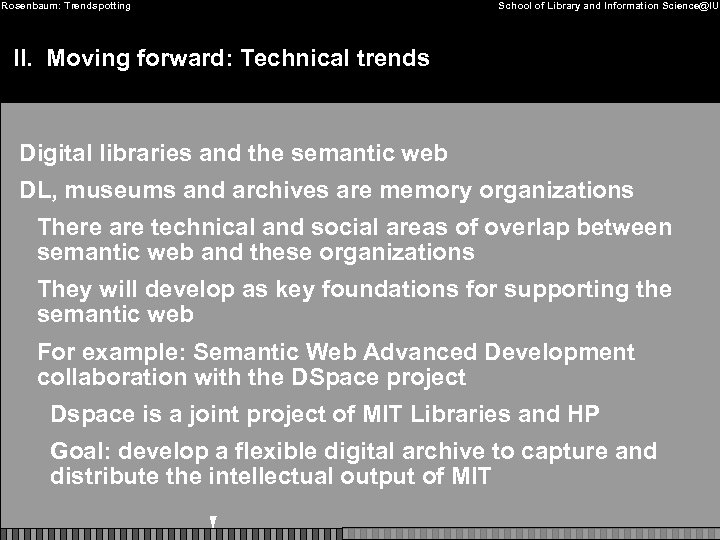 Rosenbaum: Trendspotting

School of Library and Information Science@IU

II. Moving forward: Technical trends

Digital libraries and the semantic web

DL, museums and archives are memory organizations

There are technical and social areas of overlap between semantic web and these organizations

They will develop as key foundations for supporting the semantic web

For example: Semantic Web Advanced Development collaboration with the DSpace project

Dspace is a joint project of MIT Libraries and HP

Goal: develop a flexible digital archive to capture and distribute the intellectual output of MIT